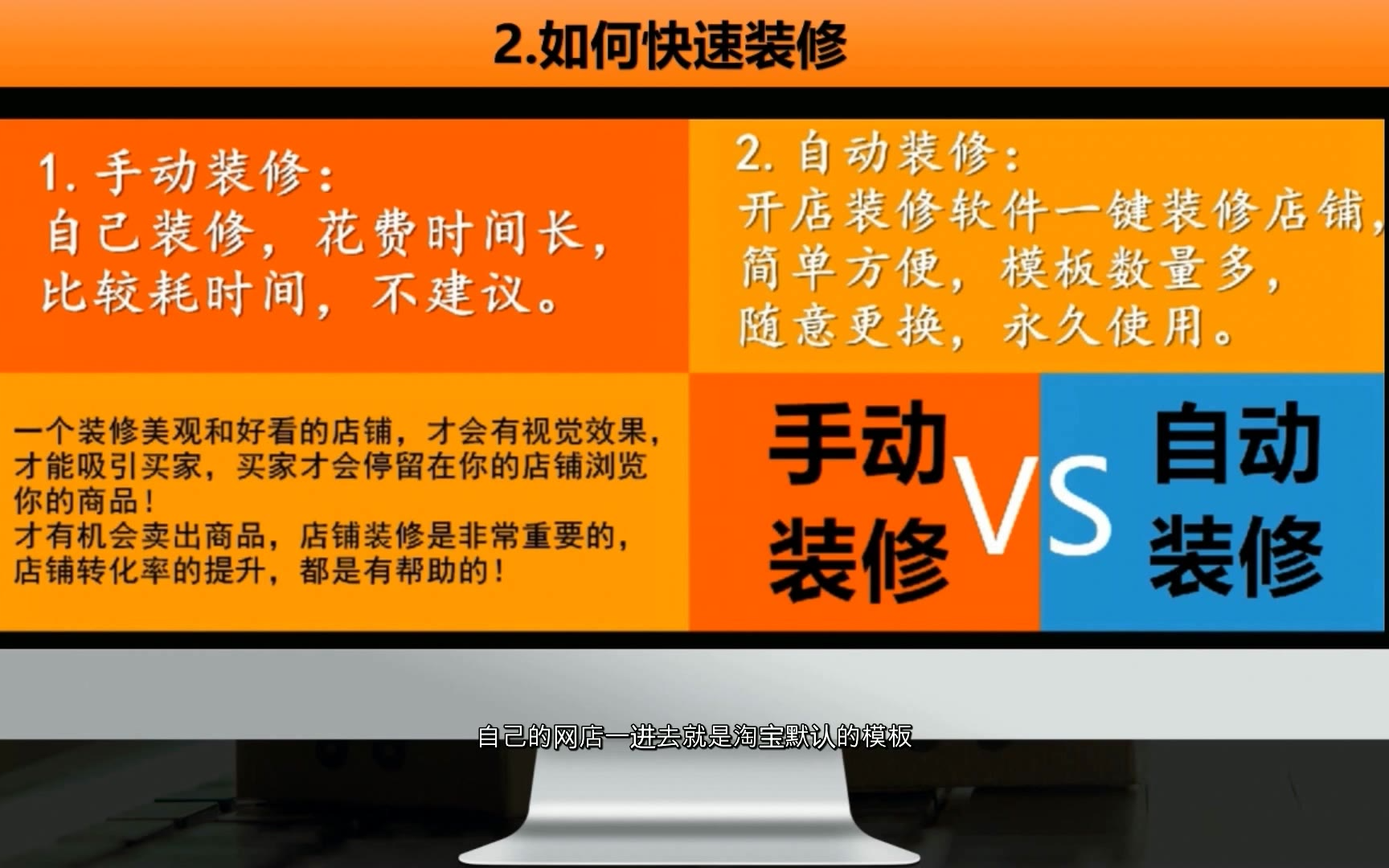 2.如何快速装修

1. 手动装修：
自己装修，花费时间长，比较耗时间，不建议。

2. 自动装修：
开店装修软件一键装修店铺，简单方便，模板数量多，随意更换，永久使用。

一个装修美观和好看的店铺，才会有视觉效果，才能吸引买家，买家才会停留在你的店铺浏览你的商品！
才有机会卖出商品，店铺装修是非常重要的，店铺转化率的提升，都是有帮助的！

手动装修 VS 自动装修

自己的网店一进去就是淘宝默认的模板